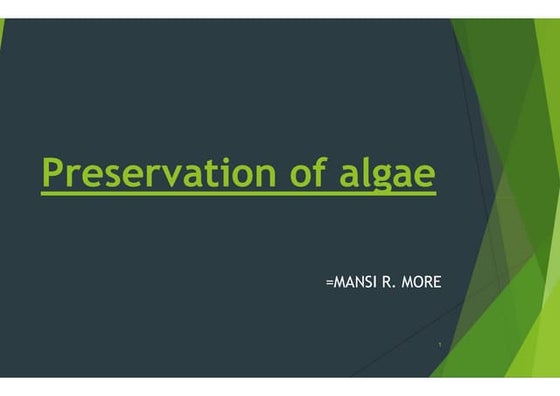 Preservation of algae

=MANSI R. MORE

1